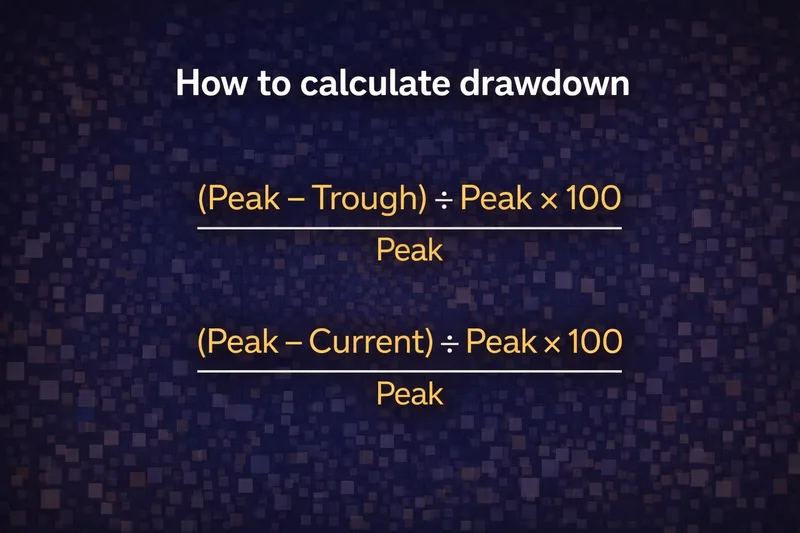 How to calculate drawdown

$\frac{(\text{Peak} - \text{Trough}) \div \text{Peak} \times 100}{\text{Peak}}$

$\frac{(\text{Peak} - \text{Current}) \div \text{Peak} \times 100}{\text{Peak}}$